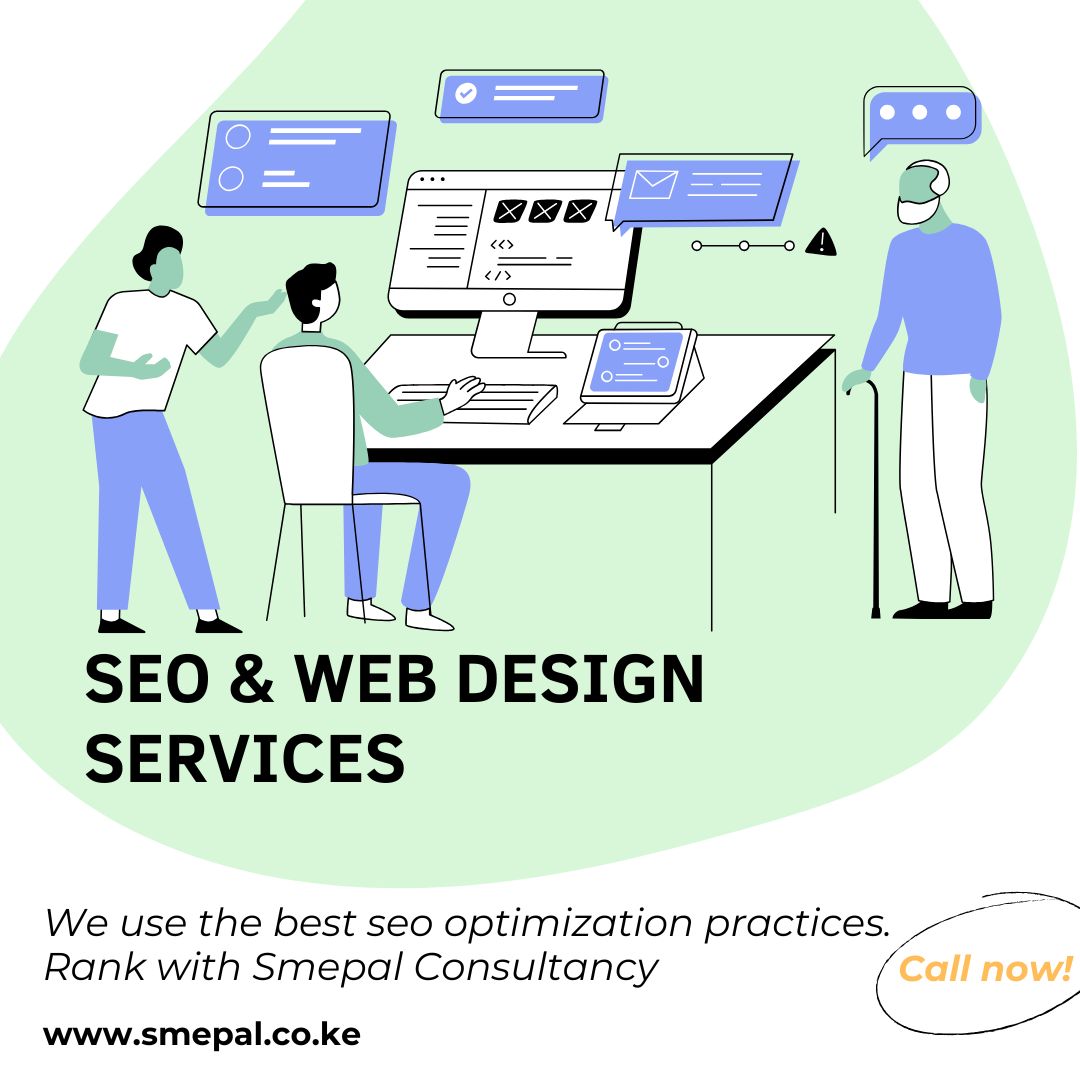 SEO & WEB DESIGN SERVICES

We use the best seo optimization practices.
Rank with Smepal Consultancy

Call now!

www.smepal.co.ke